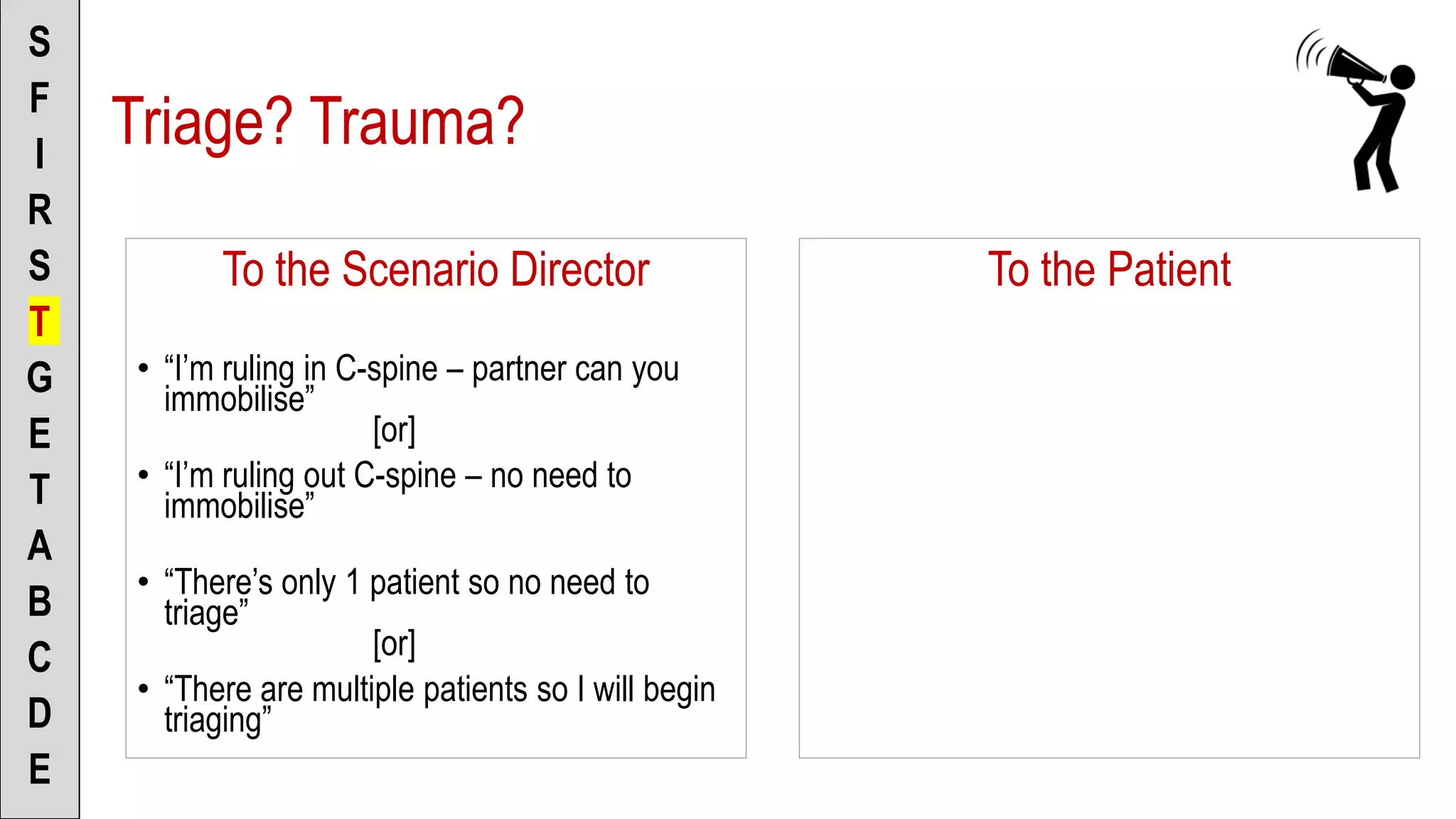 S
F
I
R
S
T
G
E
T
A
B
C
D
E

Triage? Trauma?

To the Scenario Director

• “I’m ruling in C-spine – partner can you immobilise”

[or]

• “I’m ruling out C-spine – no need to immobilise”

• “There’s only 1 patient so no need to triage”

[or]

• “There are multiple patients so I will begin triaging”

To the Patient